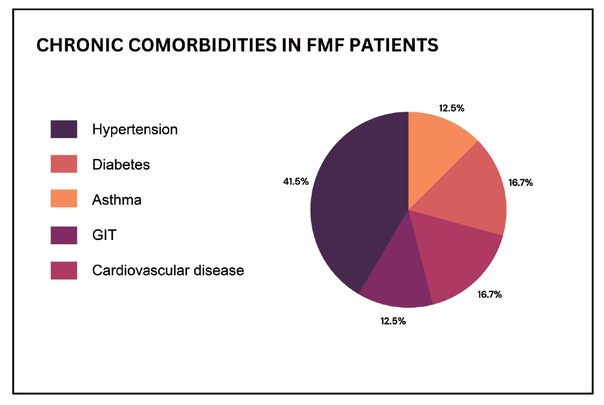 CHRONIC COMORBIDITIES IN FMF PATIENTS

Hypertension
Diabetes
Asthma
GIT
Cardiovascular disease

12.5%
16.7%
16.7%
12.5%
41.5%